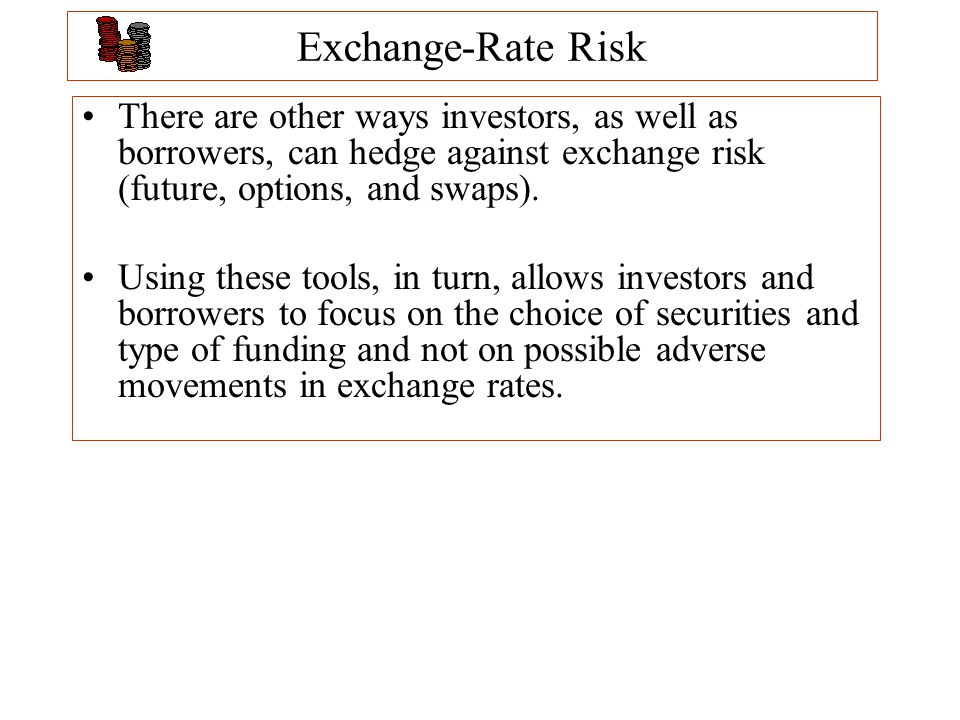 Exchange-Rate Risk

• There are other ways investors, as well as borrowers, can hedge against exchange risk (future, options, and swaps).

• Using these tools, in turn, allows investors and borrowers to focus on the choice of securities and type of funding and not on possible adverse movements in exchange rates.